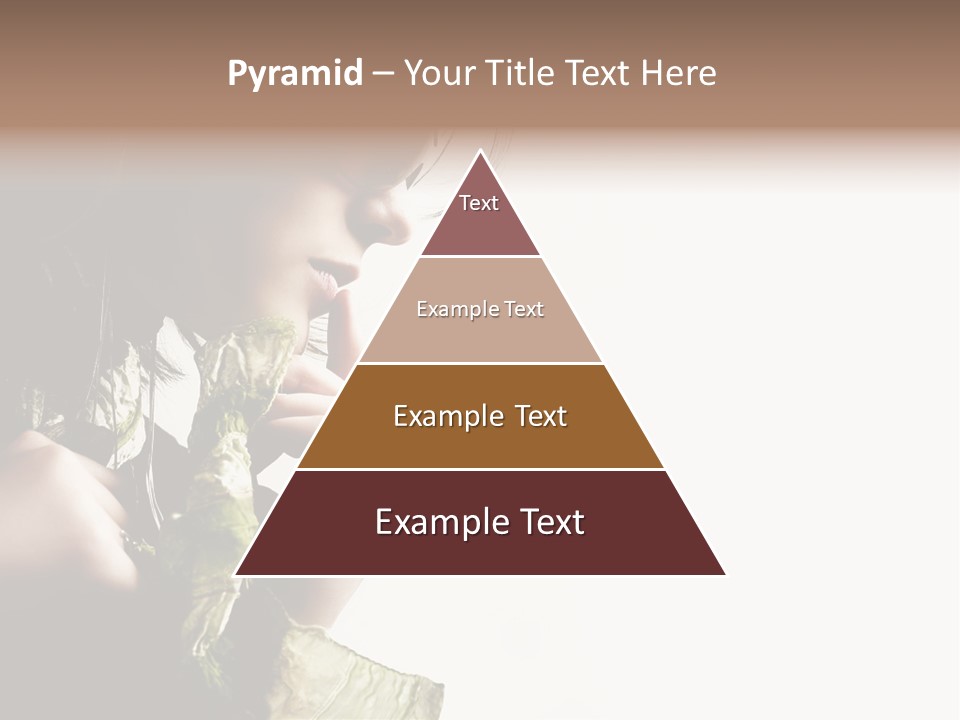 Pyramid – Your Title Text Here

Text

Example Text

Example Text

Example Text